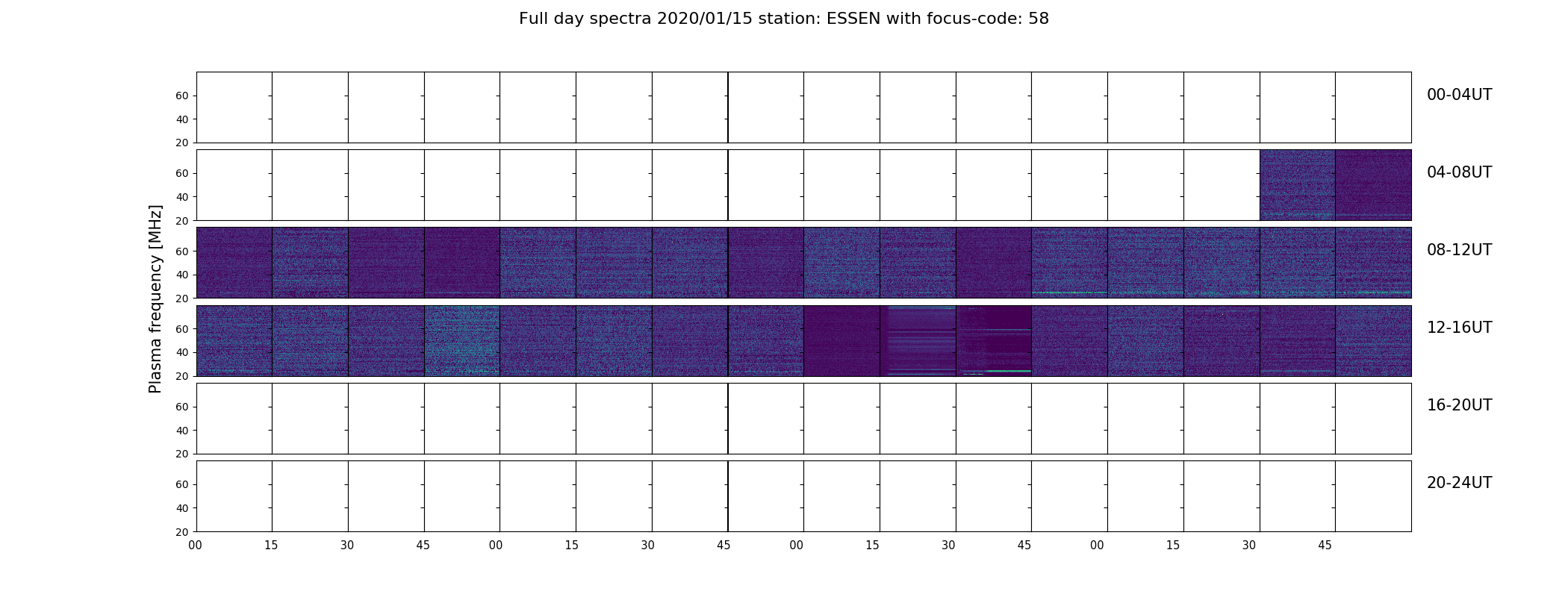 Full day spectra 2020/01/15 station: ESSEN with focus-code: 58

Plasma frequency [MHz]

60
40
20
00-04UT

60
40
20
04-08UT

60
40
20
08-12UT

60
40
20
12-16UT

60
40
20
16-20UT

60
40
20
20-24UT

00 15 30 45 00 15 30 45 00 15 30 45 00 15 30 45